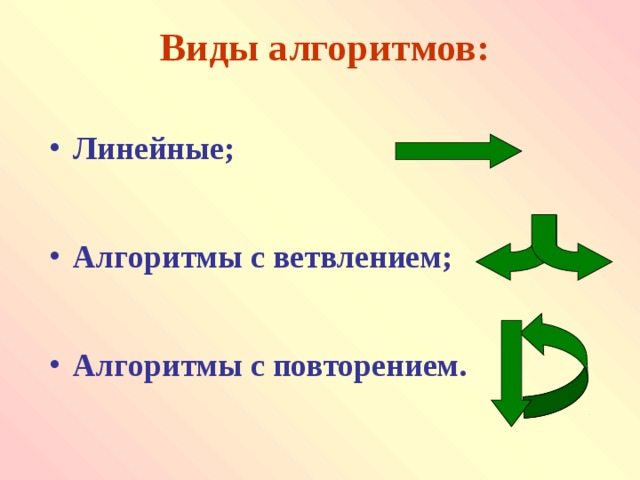 Виды алгоритмов:

• Линейные;

• Алгоритмы с ветвлением;

• Алгоритмы с повторением.